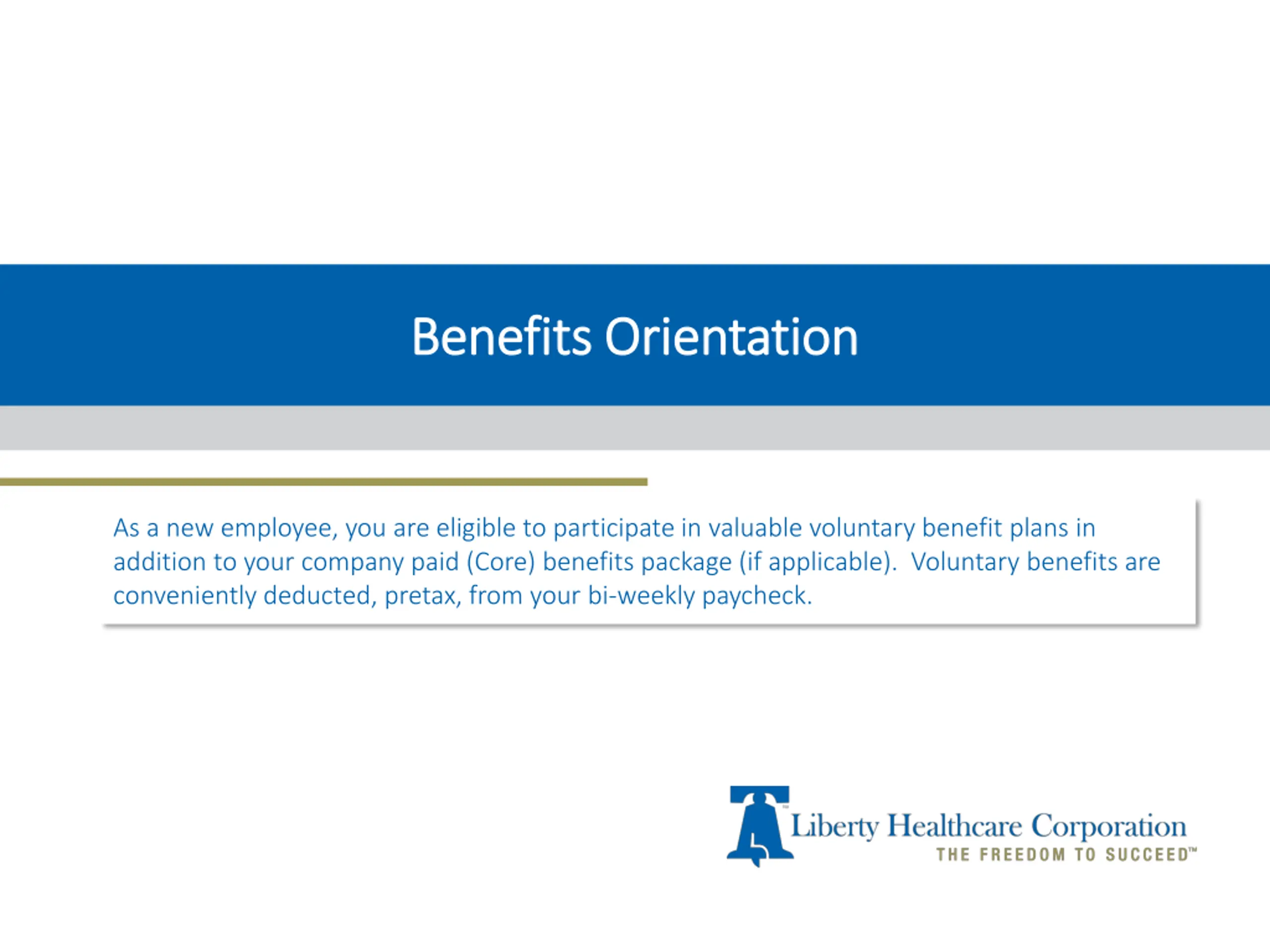 Benefits Orientation

As a new employee, you are eligible to participate in valuable voluntary benefit plans in addition to your company paid (Core) benefits package (if applicable). Voluntary benefits are conveniently deducted, pretax, from your bi-weekly paycheck.

Liberty Healthcare Corporation
THE FREEDOM TO SUCCEED™